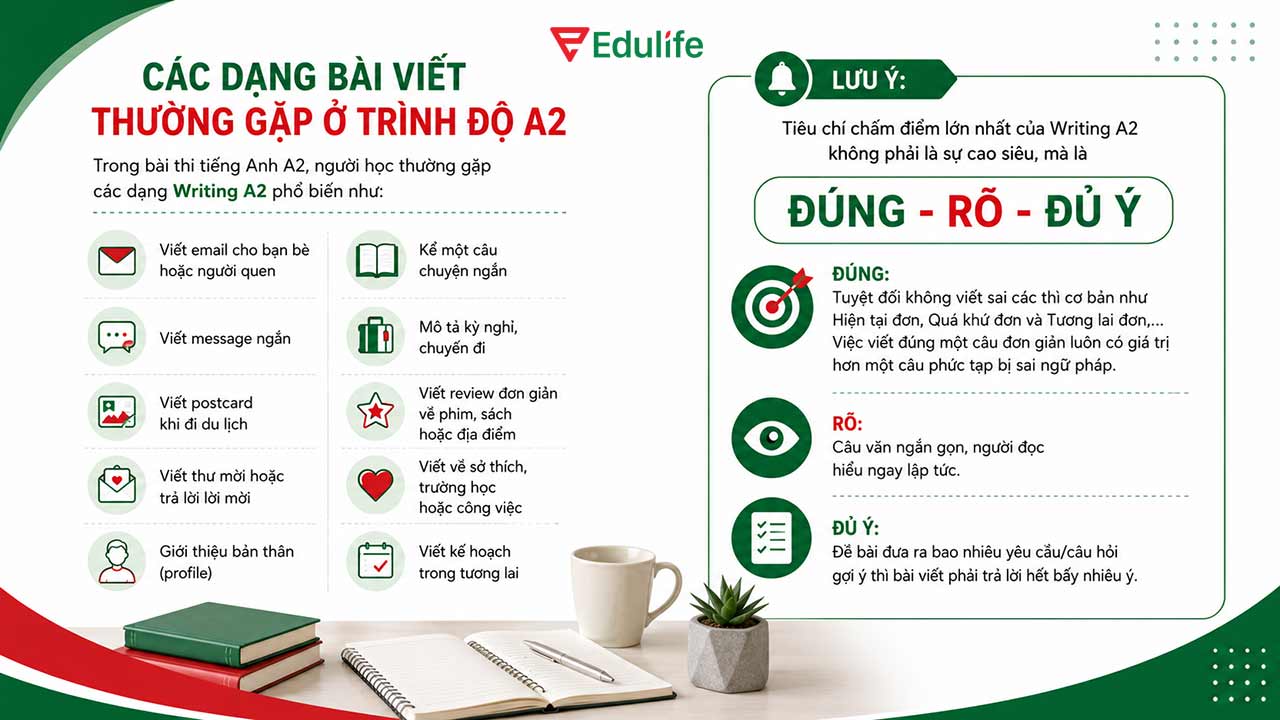 Edulife

CÁC DẠNG BÀI VIẾT
THƯỜNG GẶP Ở TRÌNH ĐỘ A2

Trong bài thi tiếng Anh A2, người học thường gặp các dạng Writing A2 phổ biến như:

Viết email cho bạn bè hoặc người quen

Viết message ngắn

Viết postcard khi đi du lịch

Viết thư mời hoặc trả lời lời mời

Giới thiệu bản thân (profile)

Kể một câu chuyện ngắn

Mô tả kỳ nghỉ, chuyến đi

Viết review đơn giản về phim, sách hoặc địa điểm

Viết về sở thích, trường học hoặc công việc

Viết kế hoạch trong tương lai

LƯU Ý:

Tiêu chí chấm điểm lớn nhất của Writing A2 không phải là sự cao siêu, mà là

ĐÚNG - RÕ - ĐỦ Ý

ĐÚNG:
Tuyệt đối không viết sai các thì cơ bản như Hiện tại đơn, Quá khứ đơn và Tương lai đơn,... Việc viết đúng một câu đơn giản luôn có giá trị hơn một câu phức tạp bị sai ngữ pháp.

RÕ:
Câu văn ngắn gọn, người đọc hiểu ngay lập tức.

ĐỦ Ý:
Đề bài đưa ra bao nhiêu yêu cầu/câu hỏi gợi ý thì bài viết phải trả lời hết bấy nhiêu ý.